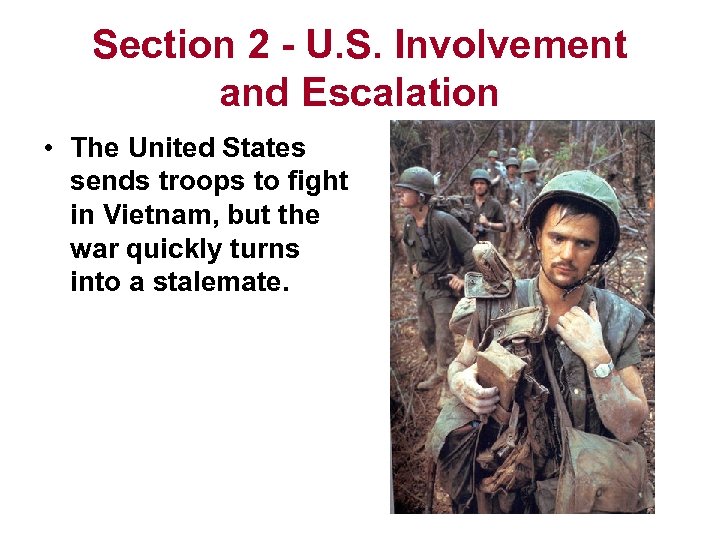 Section 2 - U.S. Involvement and Escalation

• The United States sends troops to fight in Vietnam, but the war quickly turns into a stalemate.